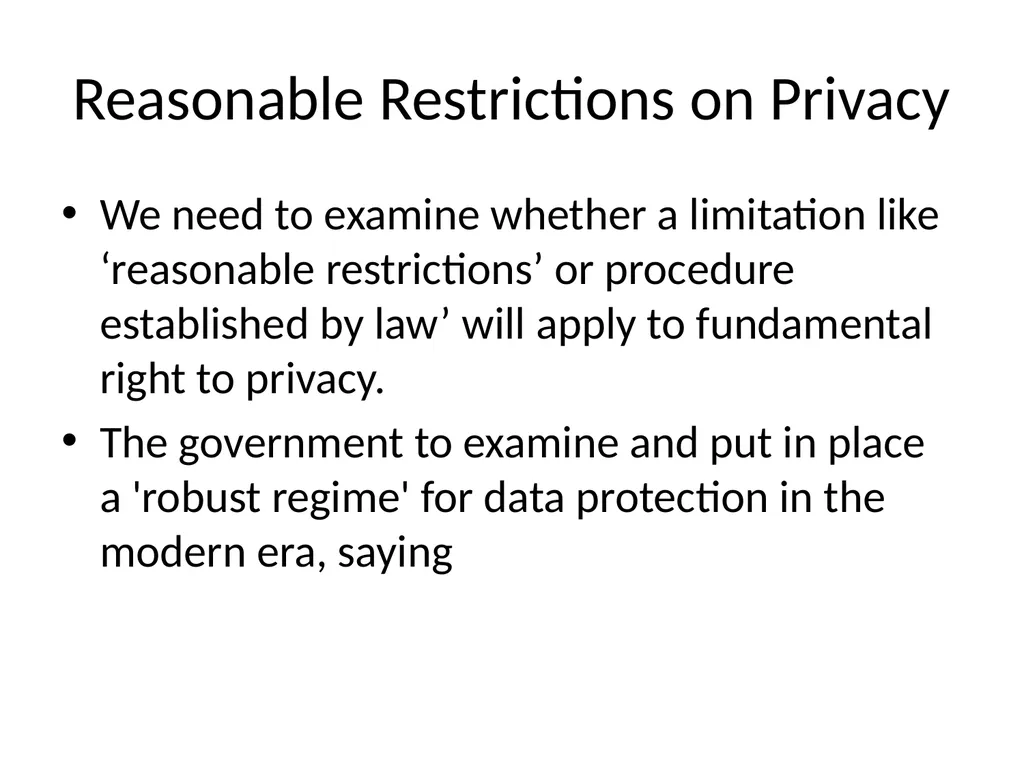 Reasonable Restrictions on Privacy

• We need to examine whether a limitation like ‘reasonable restrictions’ or procedure established by law’ will apply to fundamental right to privacy.

• The government to examine and put in place a 'robust regime' for data protection in the modern era, saying